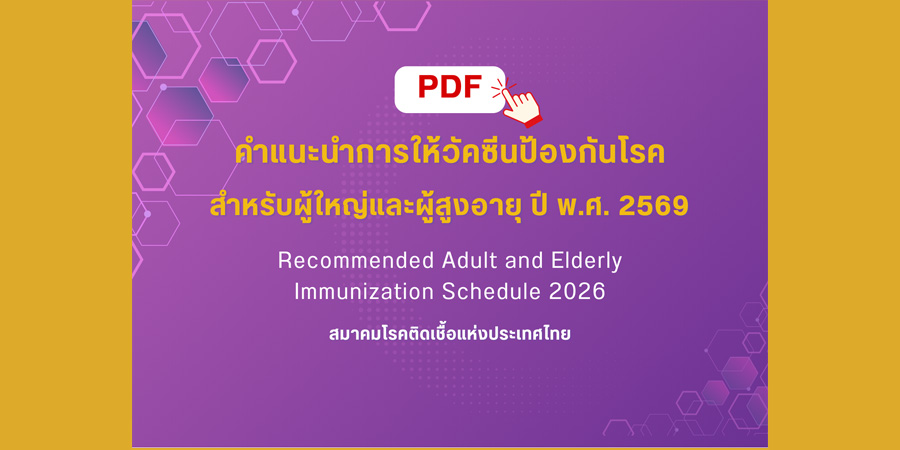 PDF

คำแนะนำการให้วัคซีนป้องกันโรค
สำหรับผู้ใหญ่และผู้สูงอายุ ปี พ.ศ. 2569

Recommended Adult and Elderly Immunization Schedule 2026

สมาคมโรคติดเชื้อแห่งประเทศไทย